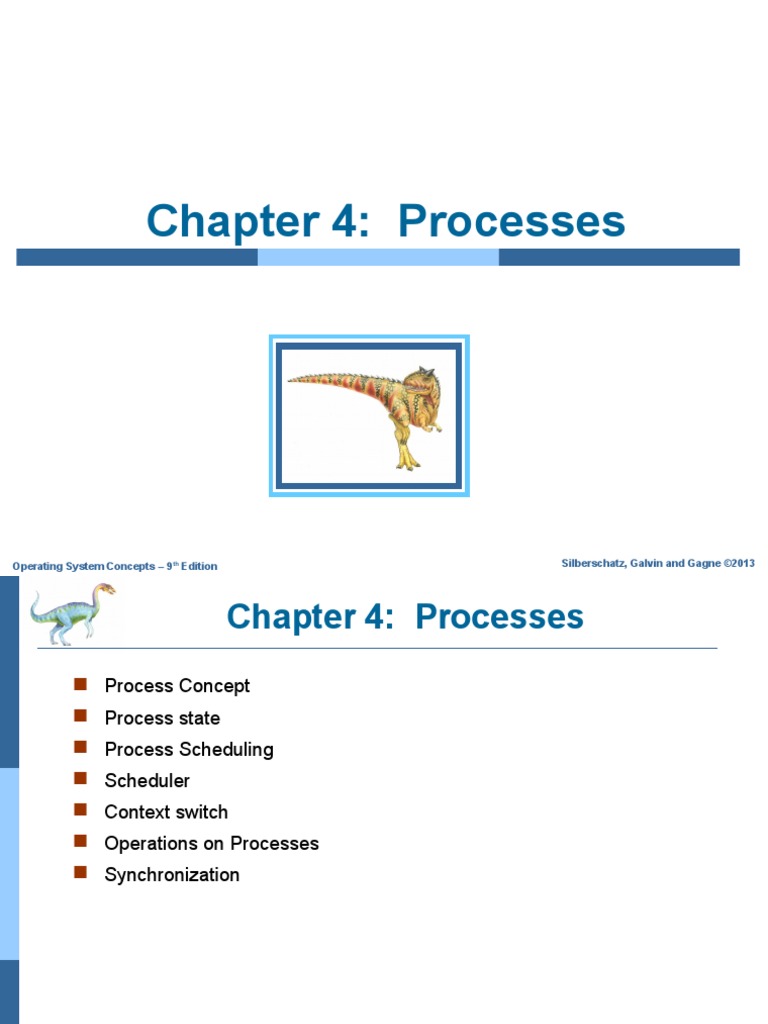 Chapter 4: Processes

Operating System Concepts – 9th Edition

Silberschatz, Galvin and Gagne ©2013

Chapter 4: Processes

- Process Concept
- Process state
- Process Scheduling
- Scheduler
- Context switch
- Operations on Processes
- Synchronization